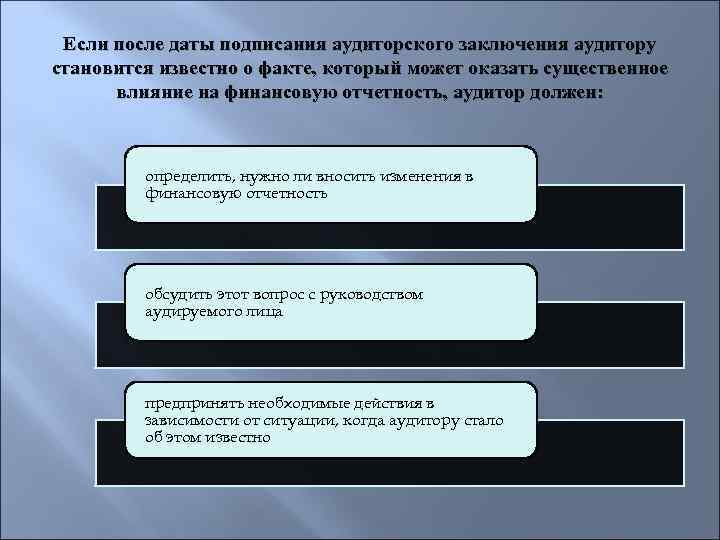 Если после даты подписания аудиторского заключения аудитору становится известно о факте, который может оказать существенное влияние на финансовую отчетность, аудитор должен:

определить, нужно ли вносить изменения в финансовую отчетность

обсудить этот вопрос с руководством аудируемого лица

предпринять необходимые действия в зависимости от ситуации, когда аудитору стало об этом известно